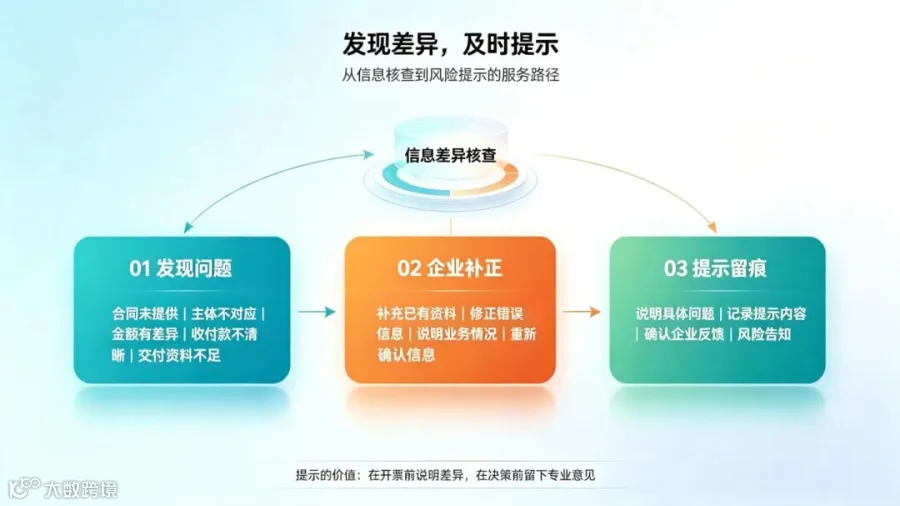 发现差异，及时提示

从信息核查到风险提示的服务路径

信息差异核查

01 发现问题

合同未提供 | 主体不对应 | 金额有差异 | 收付款不清晰 | 交付资料不足

02 企业补正

补充已有资料 | 修正错误信息 | 说明业务情况 | 重新确认信息

03 提示留痕

说明具体问题 | 记录提示内容 | 确认企业反馈 | 风险告知

提示的价值：在开票前说明差异，在决策前留下专业意见

大数跨境